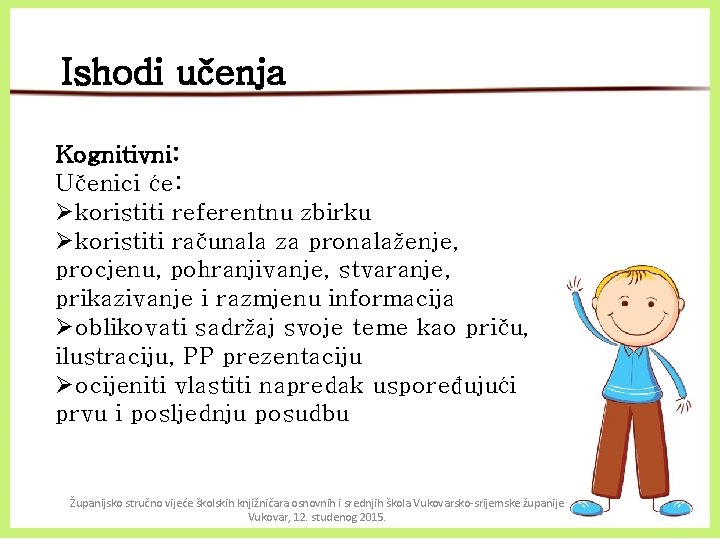 Ishodi učenja

Kognitivni:
Učenici će:
➢koristiti referentnu zbirku
➢koristiti računala za pronalaženje, procjenu, pohranjivanje, stvaranje, prikazivanje i razmjenu informacija
➢oblikovati sadržaj svoje teme kao priču, ilustraciju, PP prezentaciju
➢ocijeniti vlastiti napredak uspoređujući prvu i posljednju posudbu

Županijsko stručno vijeće školskih knjižničara osnovnih i srednjih škola Vukovarsko-srijemske županije
Vukovar, 12. studenog 2015.